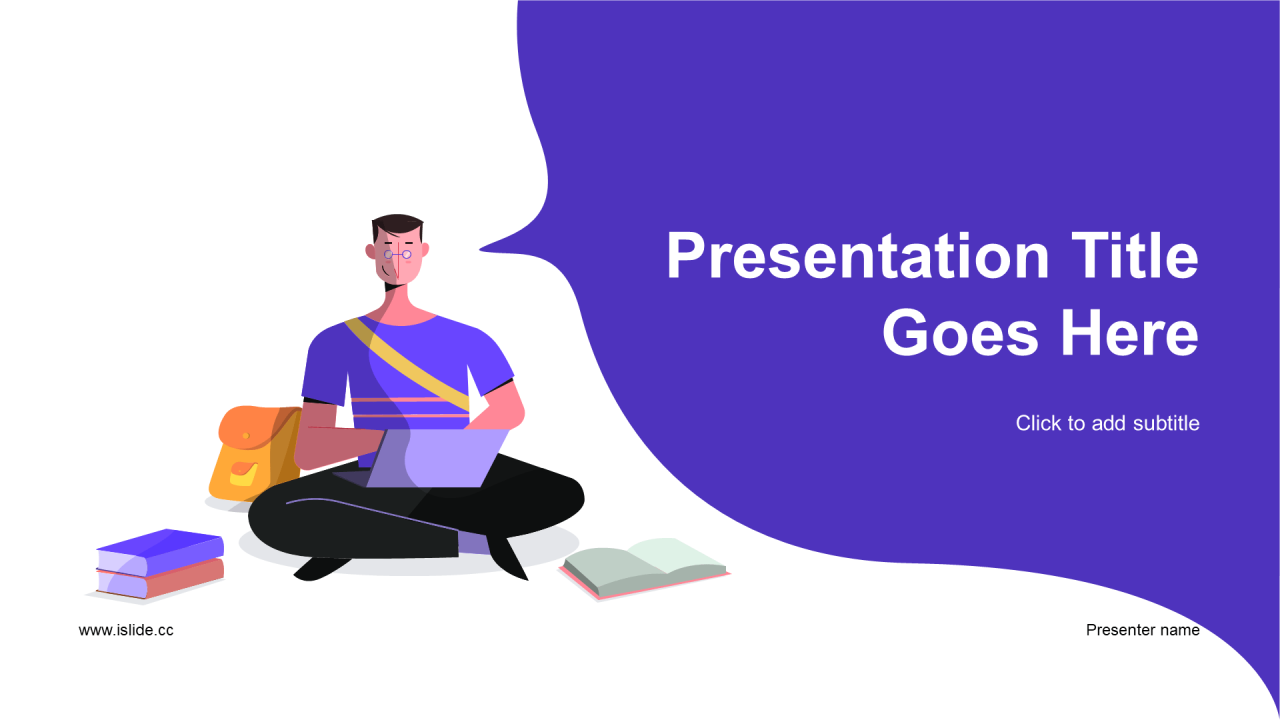 Presentation Title Goes Here

Click to add subtitle

www.islide.cc

Presenter name